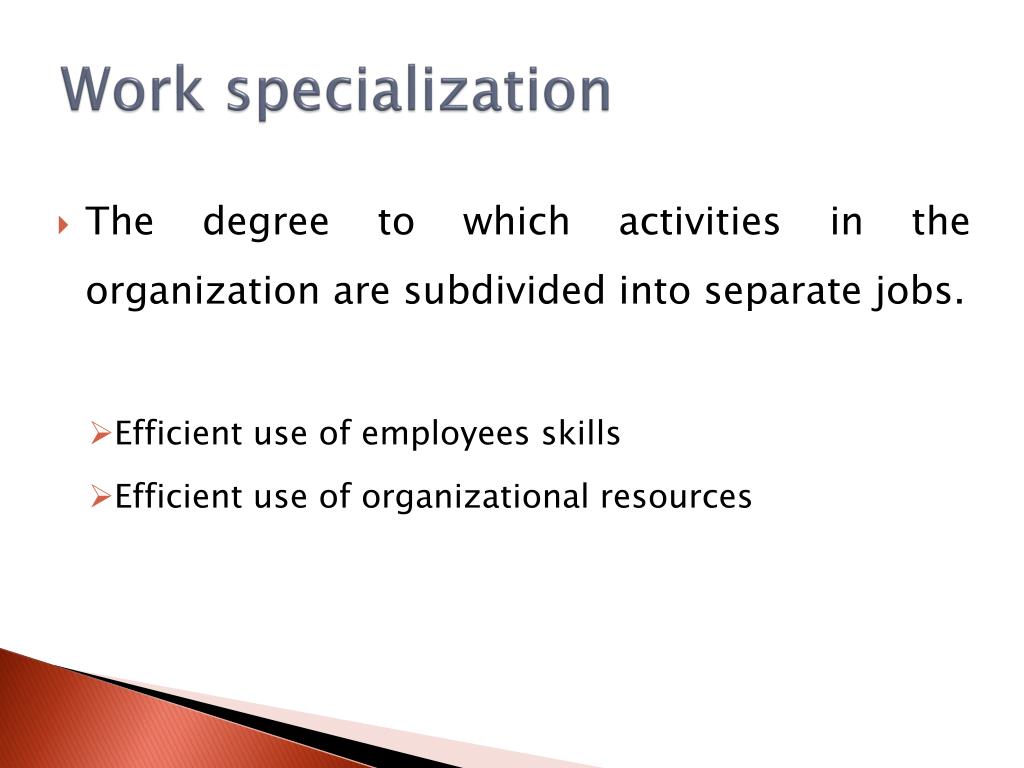 Work specialization

The degree to which activities in the organization are subdivided into separate jobs.

Efficient use of employees skills

Efficient use of organizational resources